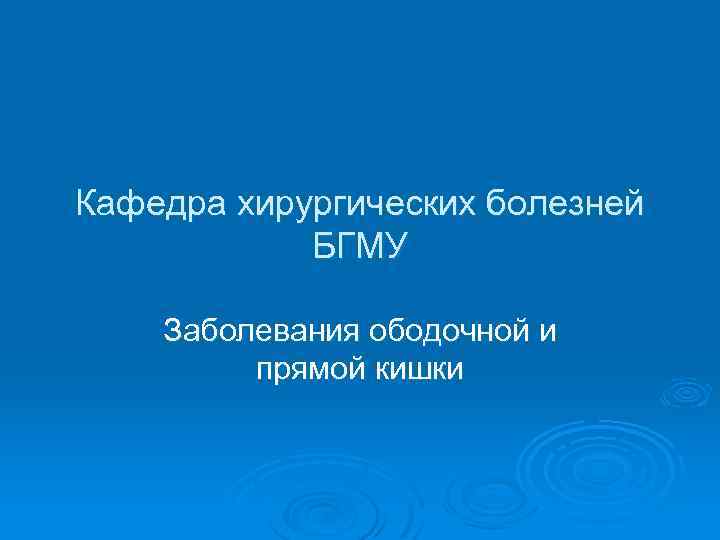 Кафедра хирургических болезней БГМУ

Заболевания ободочной и прямой кишки